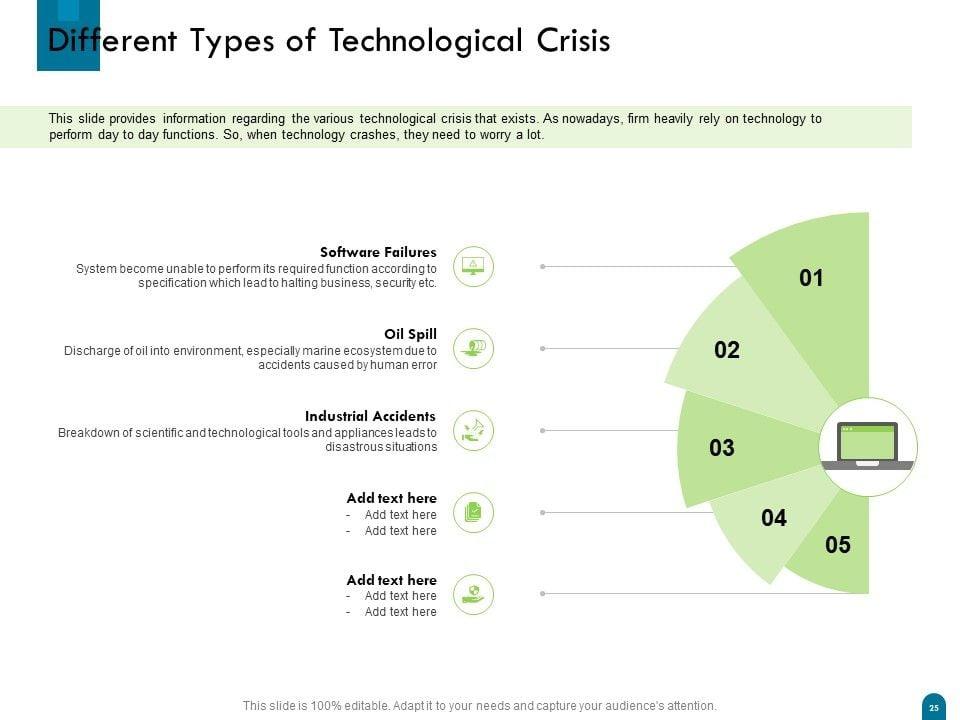 Different Types of Technological Crisis

This slide provides information regarding the various technological crisis that exists. As nowadays, firm heavily rely on technology to perform day to day functions. So, when technology crashes, they need to worry a lot.

Software Failures
System become unable to perform its required function according to specification which lead to halting business, security etc.

Oil Spill
Discharge of oil into environment, especially marine ecosystem due to accidents caused by human error

Industrial Accidents
Breakdown of scientific and technological tools and appliances leads to disastrous situations

Add text here
- Add text here
- Add text here

Add text here
- Add text here
- Add text here

01
02
03
04
05

This slide is 100% editable. Adapt it to your needs and capture your audience's attention.

25